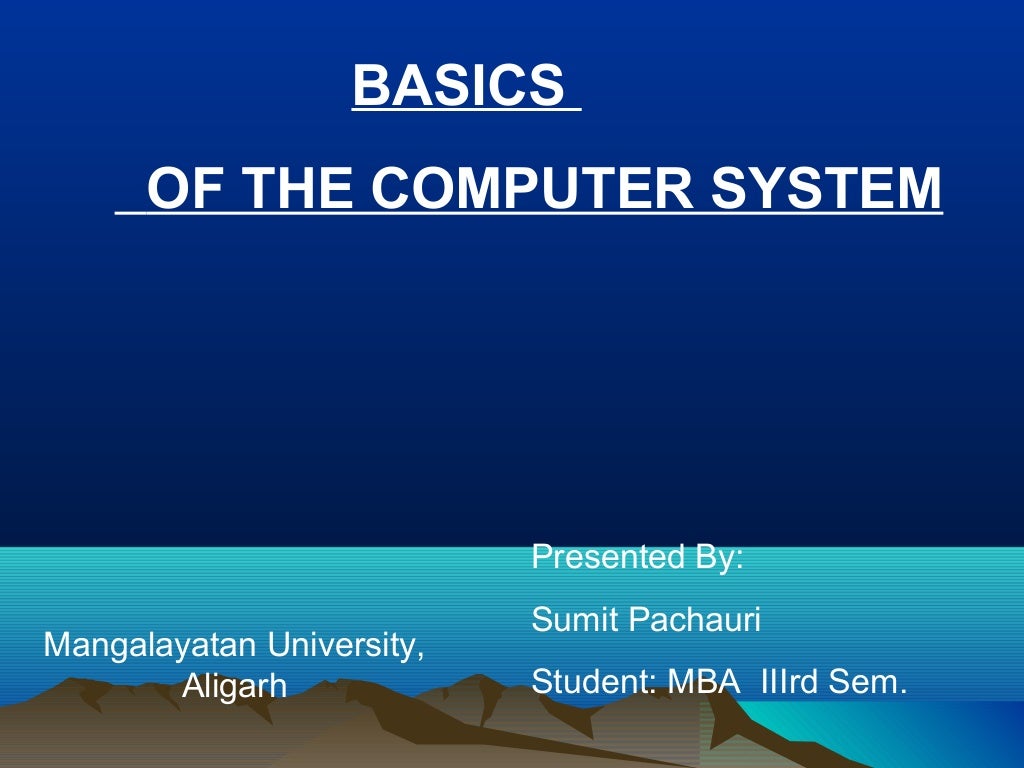 BASICS

OF THE COMPUTER SYSTEM

Presented By:

Sumit Pachauri

Student: MBA IIIrd Sem.

Mangalayatan University, Aligarh